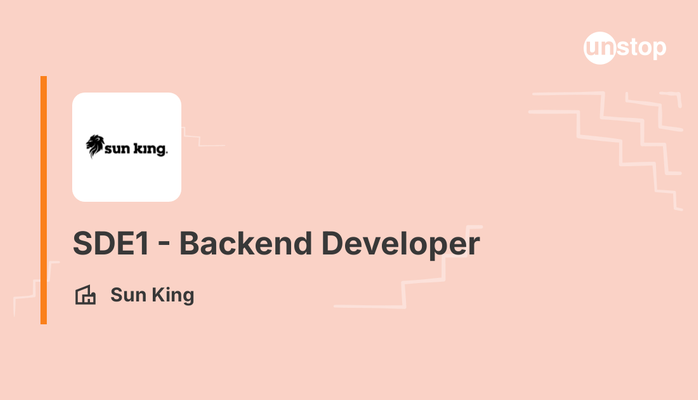 unstop

sun king.

SDE1 - Backend Developer

Sun King